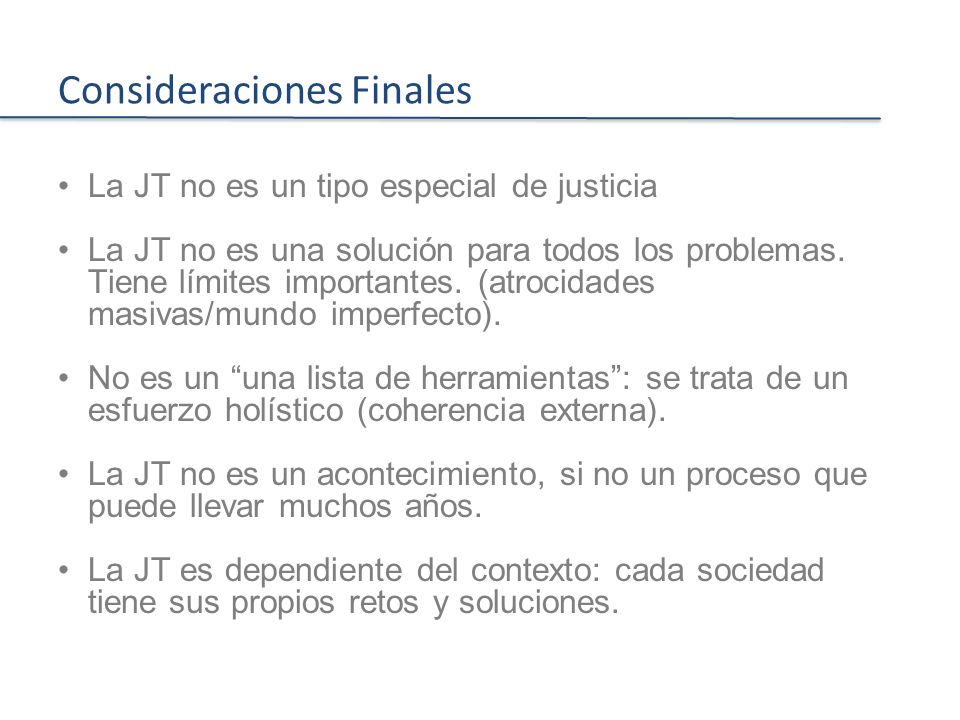 Consideraciones Finales

• La JT no es un tipo especial de justicia

• La JT no es una solución para todos los problemas. Tiene límites importantes. (atrocidades masivas/mundo imperfecto).

• No es un “una lista de herramientas”: se trata de un esfuerzo holístico (coherencia externa).

• La JT no es un acontecimiento, si no un proceso que puede llevar muchos años.

• La JT es dependiente del contexto: cada sociedad tiene sus propios retos y soluciones.